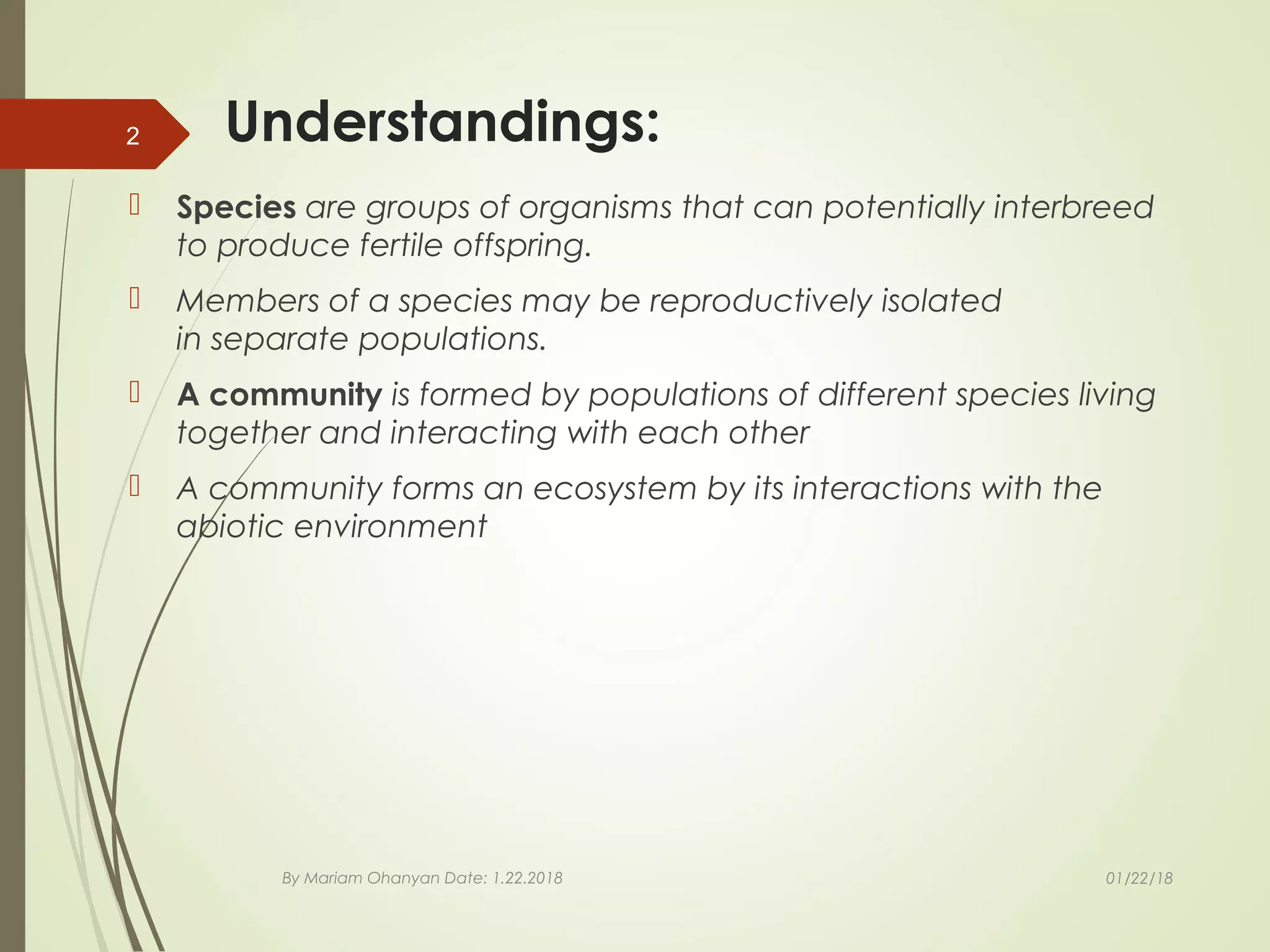 2

Understandings:

Species are groups of organisms that can potentially interbreed to produce fertile offspring.

Members of a species may be reproductively isolated in separate populations.

A community is formed by populations of different species living together and interacting with each other

A community forms an ecosystem by its interactions with the abiotic environment

By Mariam Ohanyan Date: 1.22.2018

01/22/18